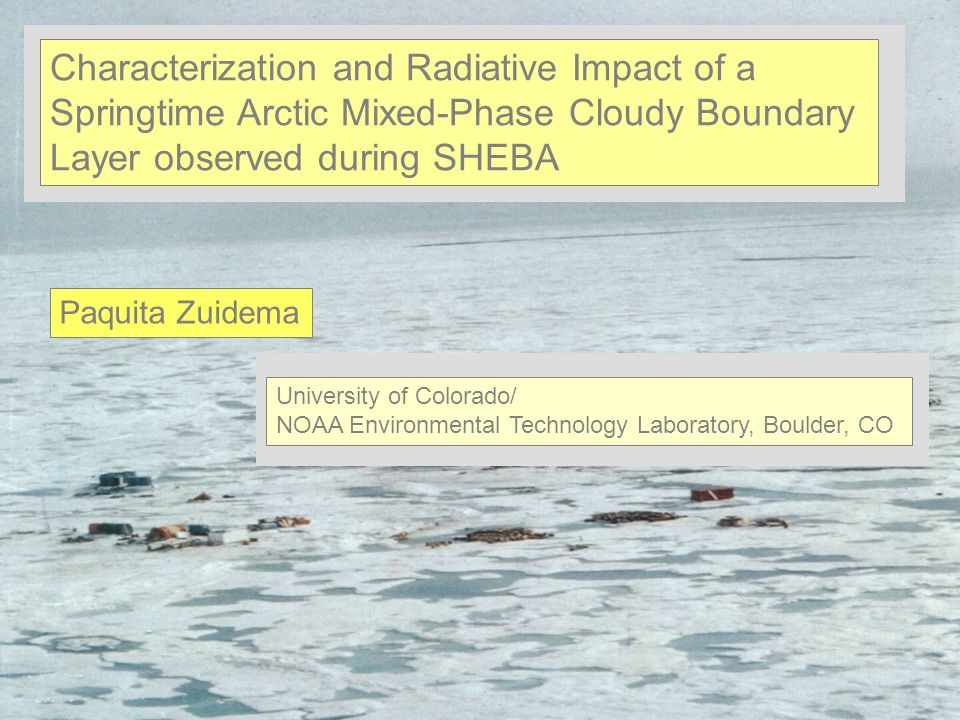 Characterization and Radiative Impact of a Springtime Arctic Mixed-Phase Cloudy Boundary Layer observed during SHEBA

Paquita Zuidema

University of Colorado/
NOAA Environmental Technology Laboratory, Boulder, CO